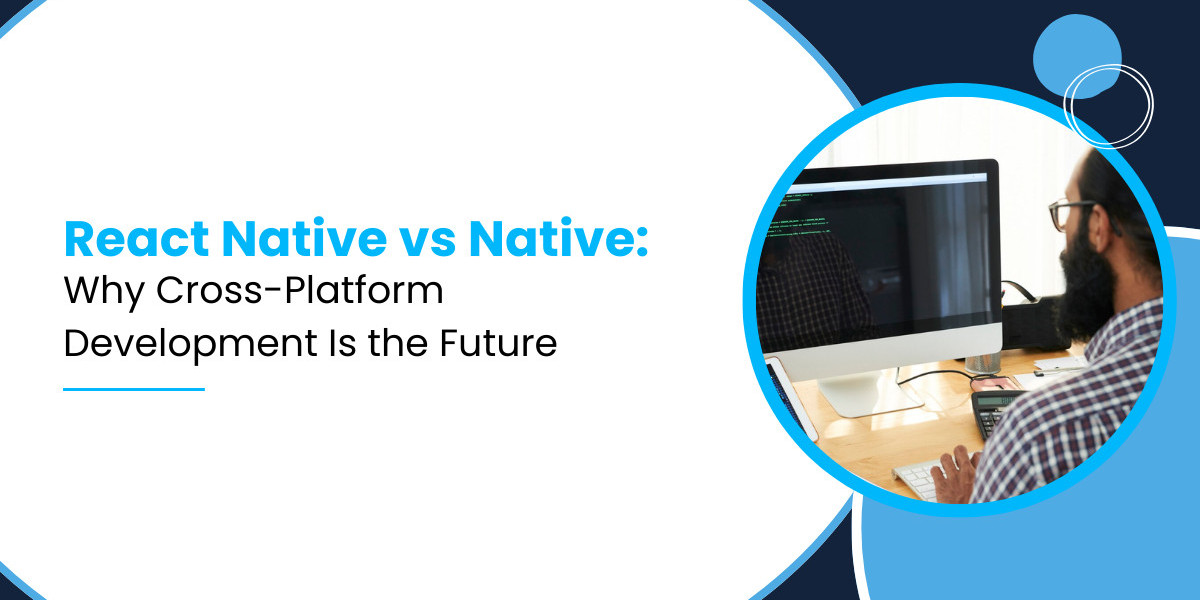 React Native vs Native:
Why Cross-Platform Development Is the Future